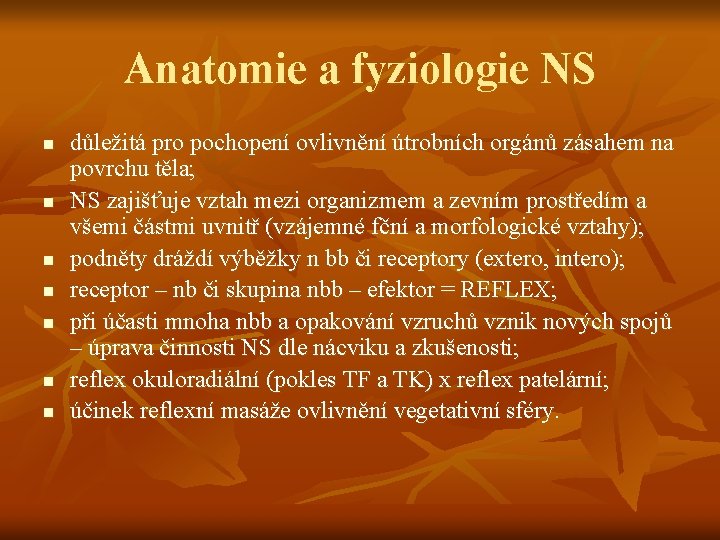 Anatomie a fyziologie NS

- důležitá pro pochopení ovlivnění útrobních orgánů zásahem na povrchu těla;
- NS zajišťuje vztah mezi organizmem a zevním prostředím a všemi částmi uvnitř (vzájemné fční a morfologické vztahy);
- podněty dráždí výběžky n bb či receptory (extero, intero);
- receptor – nb či skupina nbb – efektor = REFLEX;
- při účasti mnoha nbb a opakování vzruchů vznik nových spojů – úprava činnosti NS dle nácviku a zkušenosti;
- reflex okuloradiální (pokles TF a TK) x reflex patelární;
- účinek reflexní masáže ovlivnění vegetativní sféry.